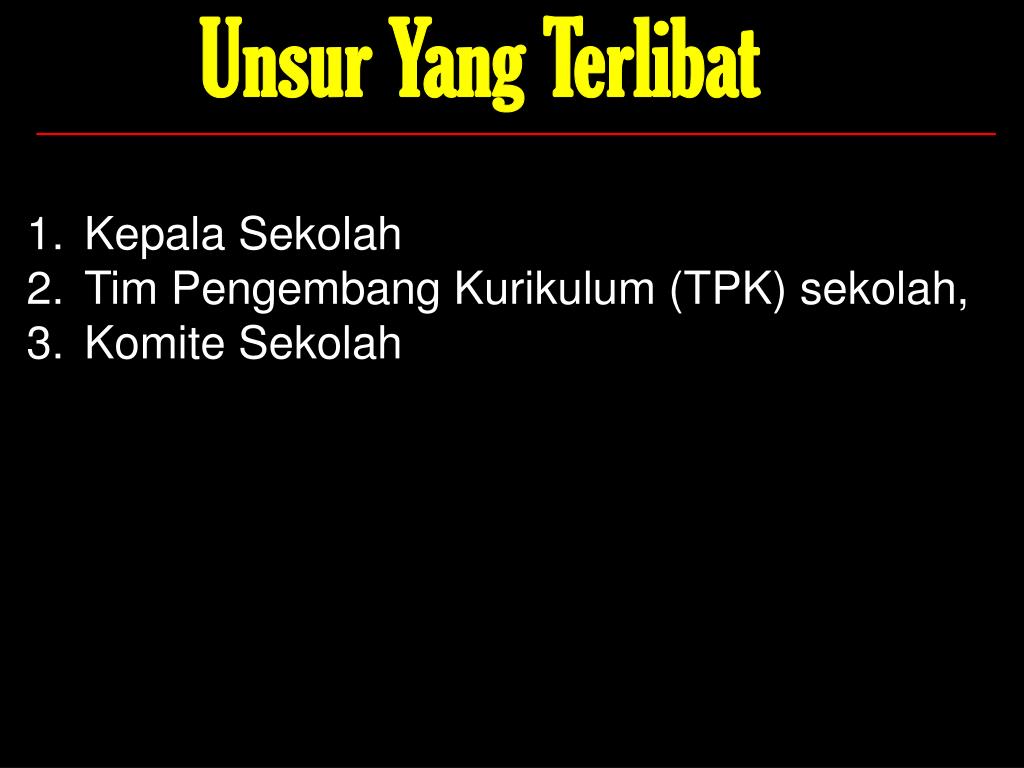 Unsur Yang Terlibat

1. Kepala Sekolah
2. Tim Pengembang Kurikulum (TPK) sekolah,
3. Komite Sekolah